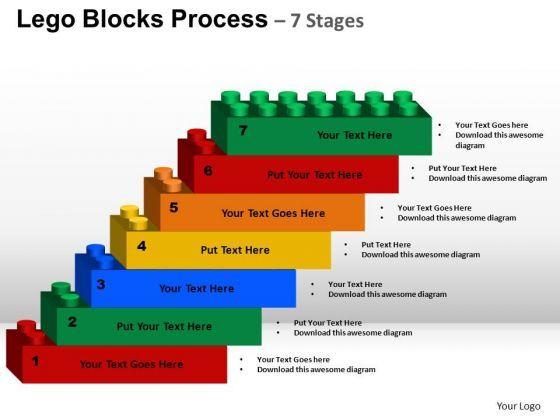 Lego Blocks Process – 7 Stages

7 Your Text Here
• Your Text Goes here
• Download this awesome diagram

6 Put Your Text Here
• Put Your Text Here
• Download this awesome diagram

5 Your Text Goes Here
• Your Text Goes Here
• Download this awesome diagram

4 Put Text Here
• Put Text Here
• Download this awesome diagram

3 Your Text Here
• Your Text Here
• Download this awesome diagram

2 Put Your Text Here
• Put Your Text Here
• Download this awesome diagram

1 Your Text Goes Here
• Your Text Goes here
• Download this awesome diagram

Your Logo